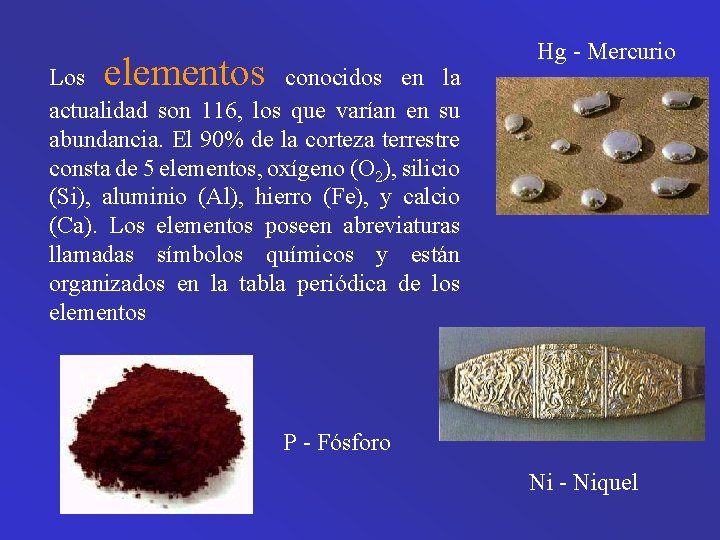 Los elementos conocidos en la actualidad son 116, los que varían en su abundancia. El 90% de la corteza terrestre consta de 5 elementos, oxígeno ($O_2$), silicio (Si), aluminio (Al), hierro (Fe), y calcio (Ca). Los elementos poseen abreviaturas llamadas símbolos químicos y están organizados en la tabla periódica de los elementos

Hg - Mercurio

P - Fósforo

Ni - Niquel